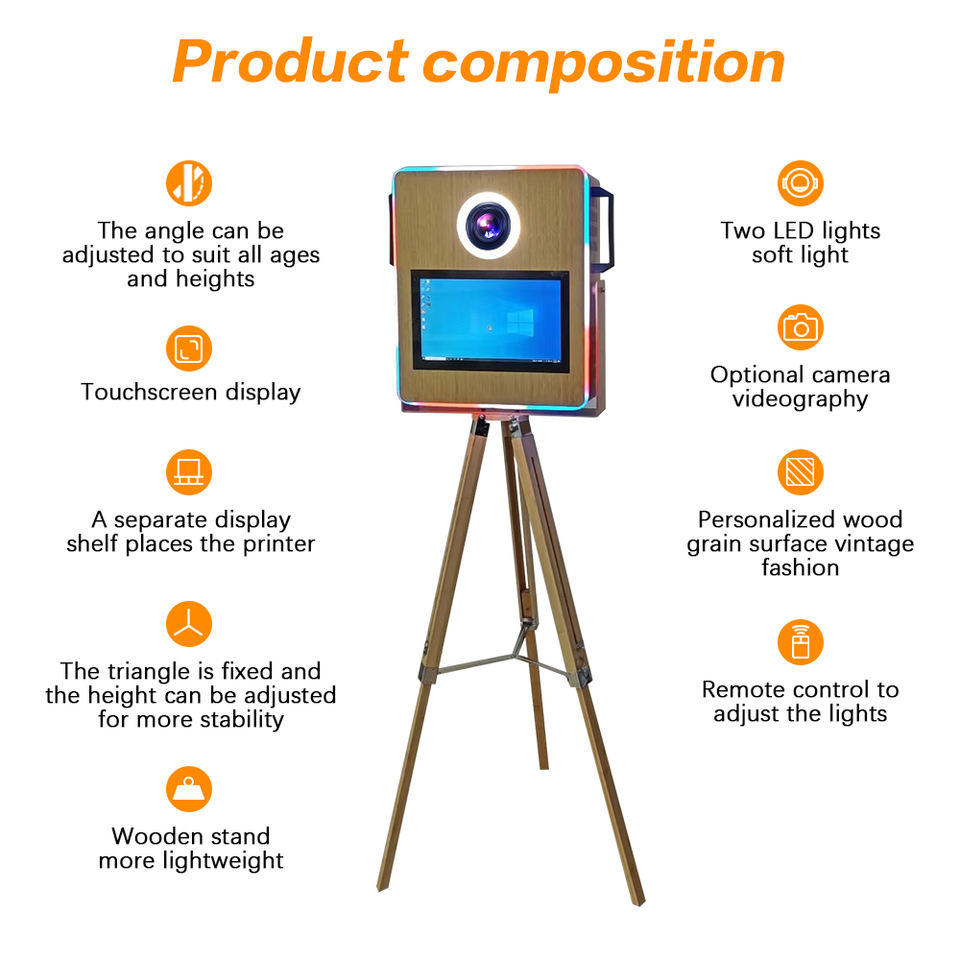 Product composition

The angle can be adjusted to suit all ages and heights

Touchscreen display

A separate display shelf places the printer

The triangle is fixed and the height can be adjusted for more stability

Wooden stand more lightweight

Two LED lights soft light

Optional camera videography

Personalized wood grain surface vintage fashion

Remote control to adjust the lights